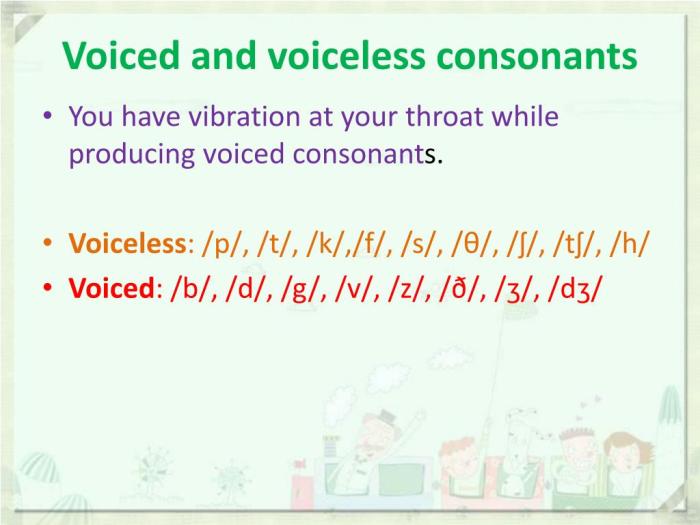 Voiced and voiceless consonants

• You have vibration at your throat while producing voiced consonants.

• Voiceless: /p/, /t/, /k/,/f/, /s/, /θ/, /ʃ/, /tʃ/, /h/
• Voiced: /b/, /d/, /g/, /v/, /z/, /ð/, /ʒ/, /dʒ/